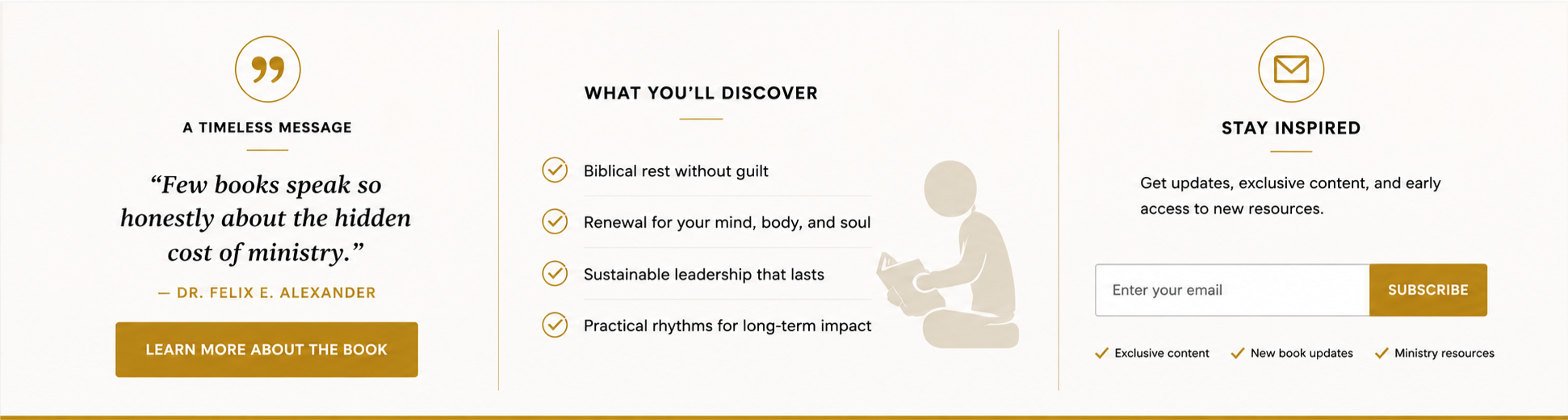 A TIMELESS MESSAGE

“Few books speak so honestly about the hidden cost of ministry.”

— DR. FELIX E. ALEXANDER

LEARN MORE ABOUT THE BOOK

WHAT YOU’LL DISCOVER

Biblical rest without guilt

Renewal for your mind, body, and soul

Sustainable leadership that lasts

Practical rhythms for long-term impact

STAY INSPIRED

Get updates, exclusive content, and early access to new resources.

Enter your email

SUBSCRIBE

Exclusive content

New book updates

Ministry resources